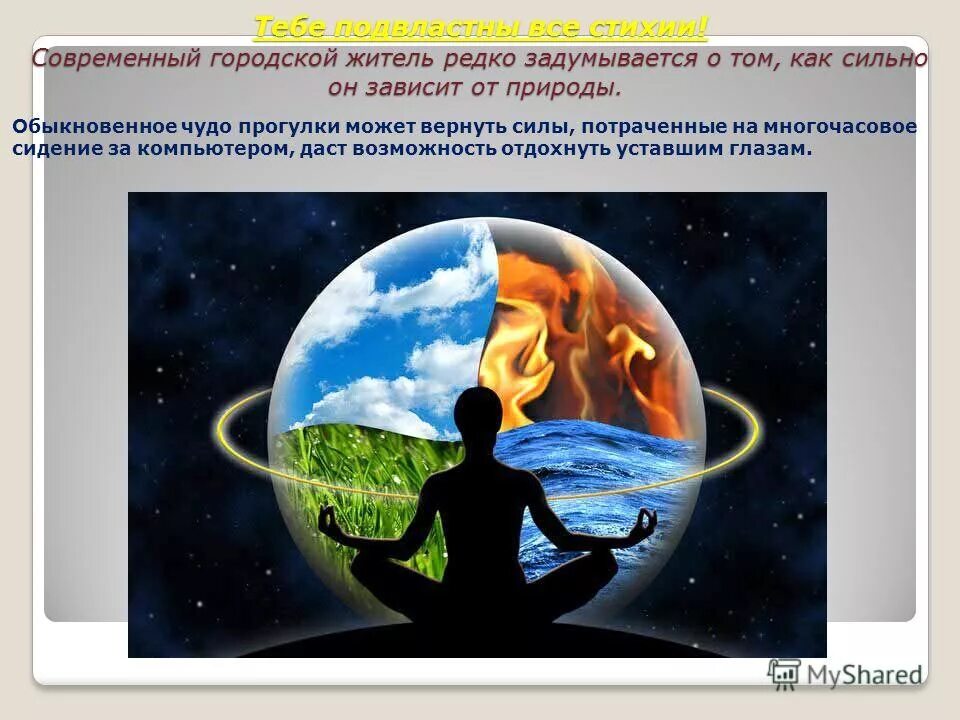 Тебе подвластны все стихии!

Современный городской житель редко задумывается о том, как сильно он зависит от природы.

Обыкновенное чудо прогулки может вернуть силы, потраченные на многочасовое сидение за компьютером, даст возможность отдохнуть уставшим глазам.

MyShared